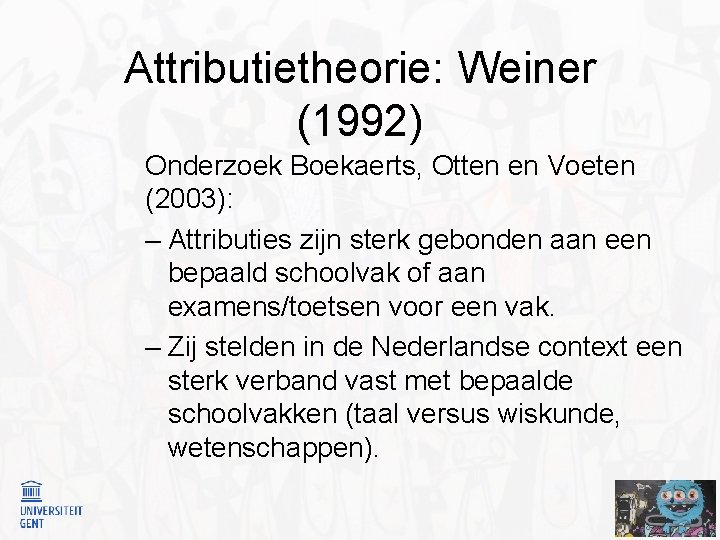 Attributietheorie: Weiner (1992)

Onderzoek Boekaerts, Otten en Voeten (2003):

– Attributies zijn sterk gebonden aan een bepaald schoolvak of aan examens/toetsen voor een vak.

– Zij stelden in de Nederlandse context een sterk verband vast met bepaalde schoolvakken (taal versus wiskunde, wetenschappen).

UNIVERSITEIT GENT